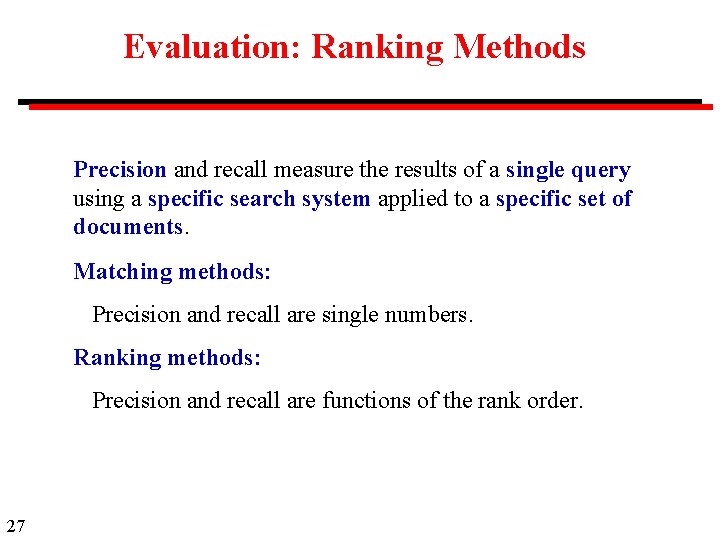 Evaluation: Ranking Methods

Precision and recall measure the results of a single query using a specific search system applied to a specific set of documents.

Matching methods:

Precision and recall are single numbers.

Ranking methods:

Precision and recall are functions of the rank order.

27